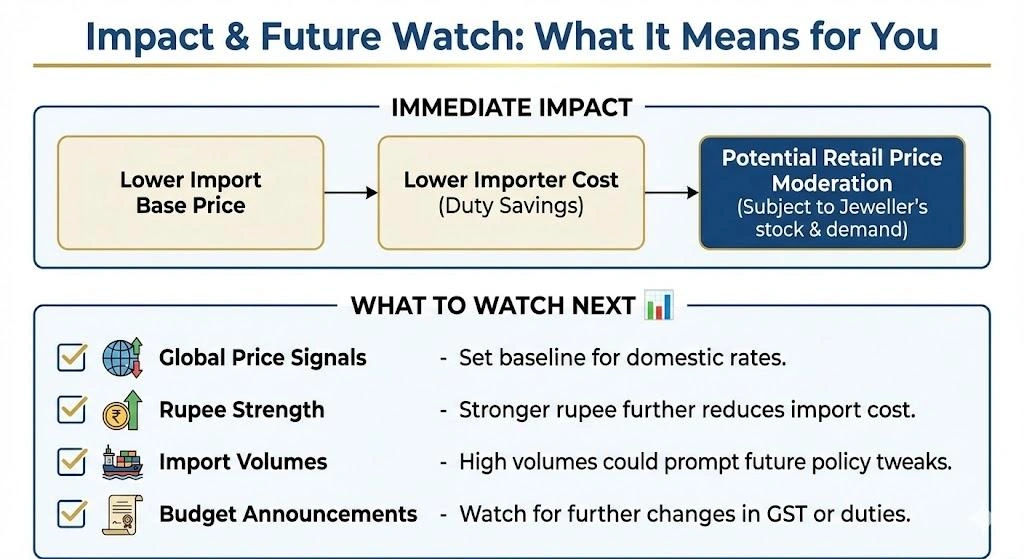 Impact & Future Watch: What It Means for You

IMMEDIATE IMPACT

Lower Import Base Price

Lower Importer Cost (Duty Savings)

Potential Retail Price Moderation (Subject to Jeweller's stock & demand)

WHAT TO WATCH NEXT

Global Price Signals - Set baseline for domestic rates.

Rupee Strength - Stronger rupee further reduces import cost.

Import Volumes - High volumes could prompt future policy tweaks.

Budget Announcements - Watch for further changes in GST or duties.